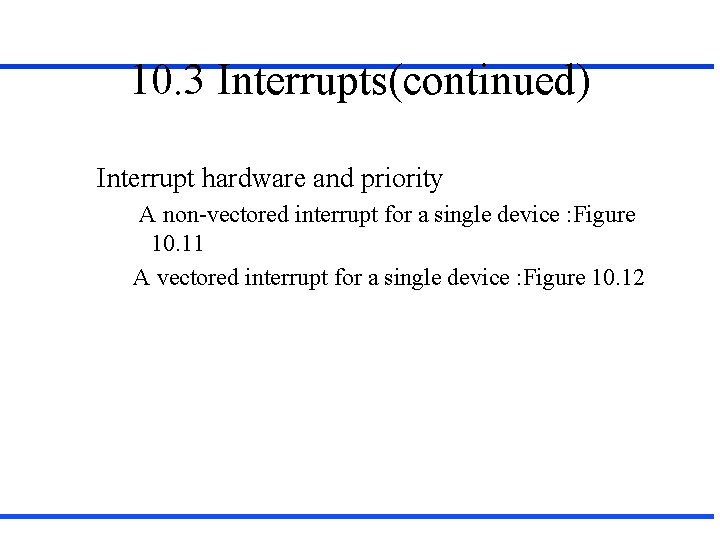 10.3 Interrupts(continued)

Interrupt hardware and priority

A non-vectored interrupt for a single device :Figure 10.11

A vectored interrupt for a single device :Figure 10.12